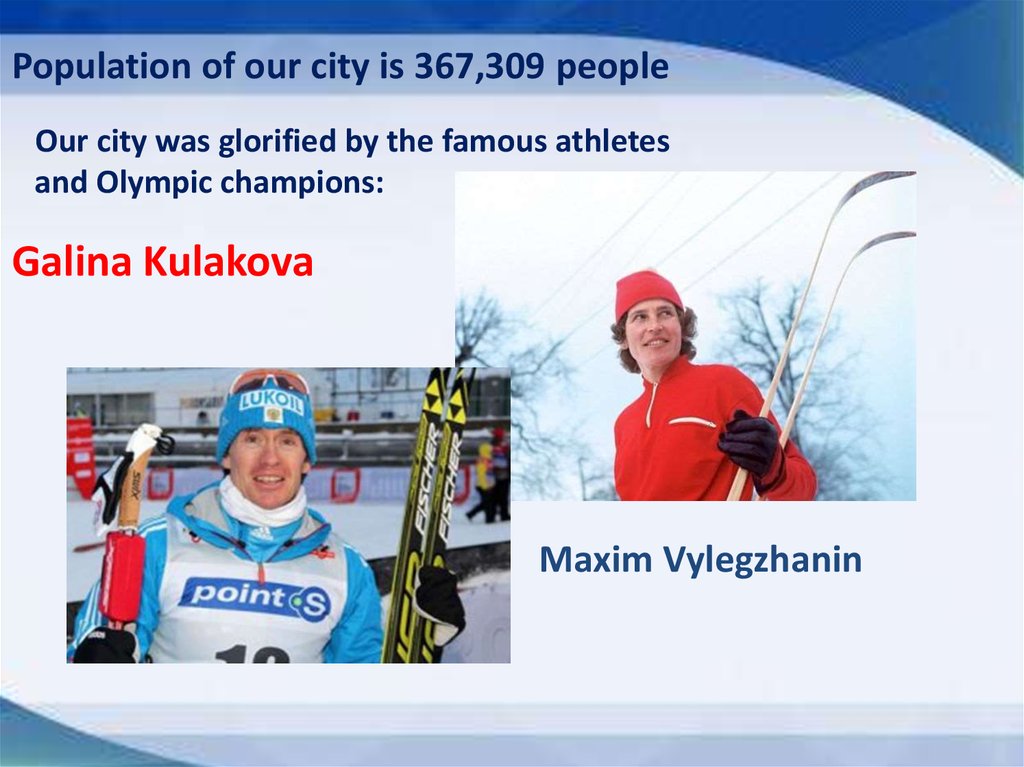 Population of our city is 367,309 people

Our city was glorified by the famous athletes and Olympic champions:

Galina Kulakova

LUKOIL

FISCHER

FISCHER

point S

Maxim Vylegzhanin